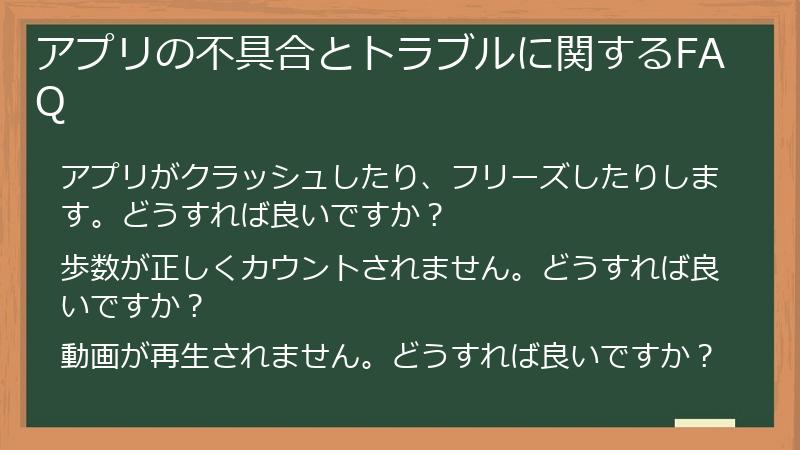 アプリの不具合とトラブルに関するFAQ

アプリがクラッシュしたり、フリーズしたりします。どうすれば良いですか？

歩数が正しくカウントされません。どうすれば良いですか？

動画が再生されません。どうすれば良いですか？